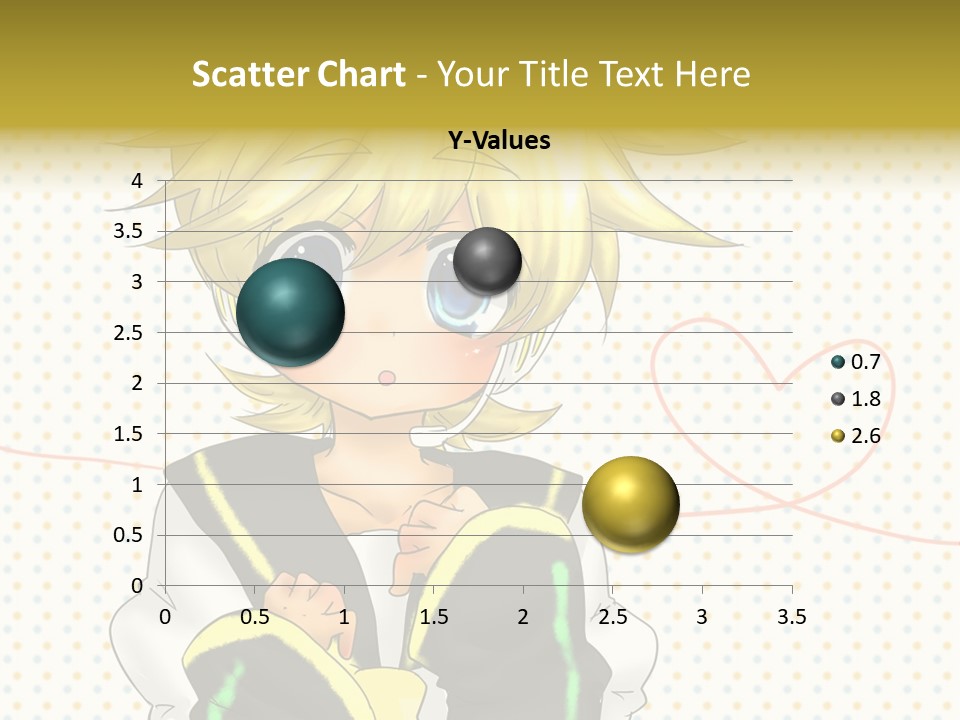 Scatter Chart - Your Title Text Here

Y-Values

4
3.5
3
2.5
2
1.5
1
0.5
0

0 0.5 1 1.5 2 2.5 3 3.5

0.7
1.8
2.6